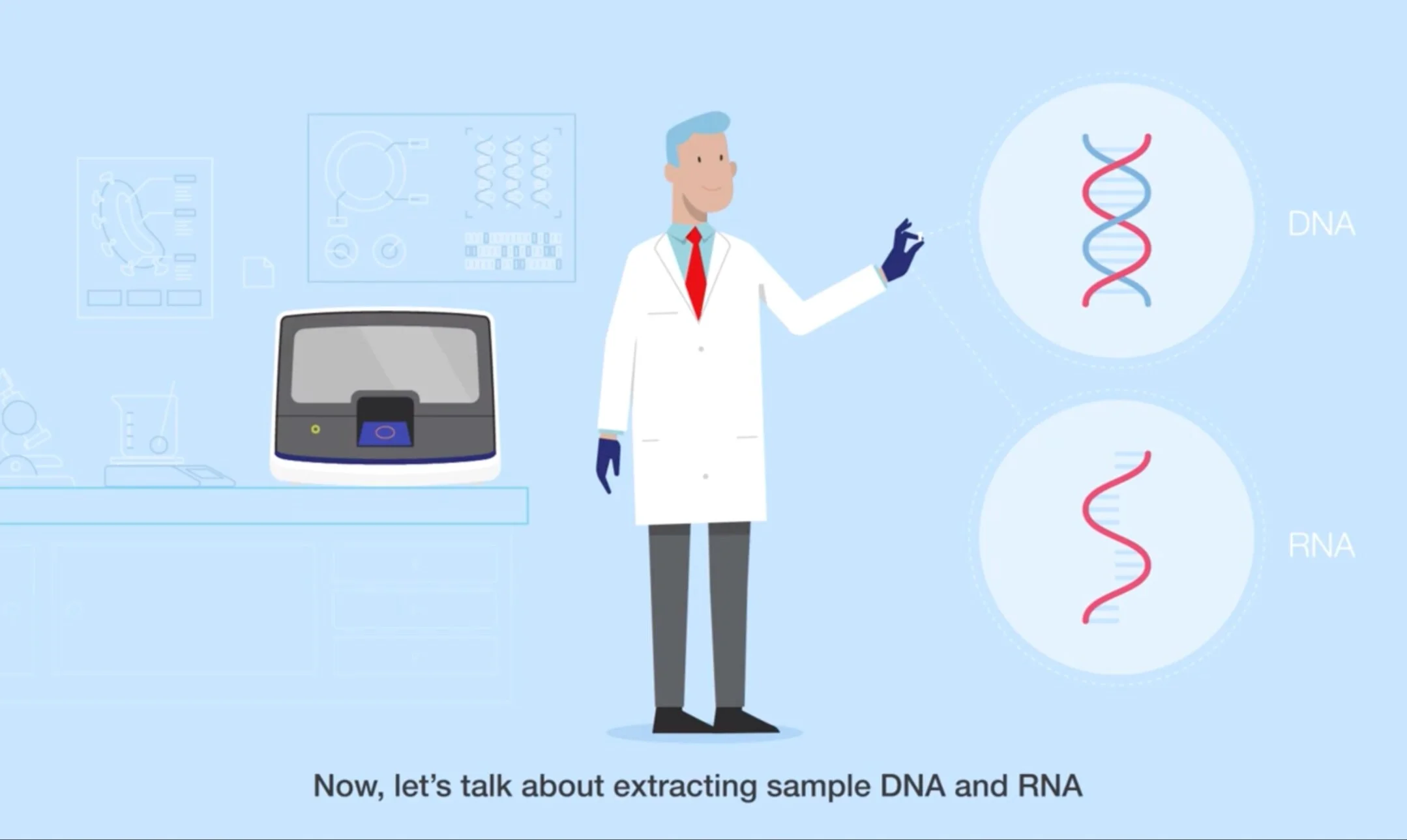 DNA

RNA

Now, let's talk about extracting sample DNA and RNA